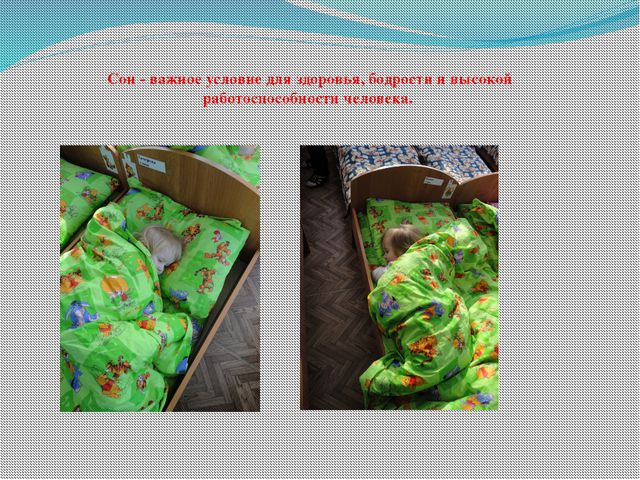 Сон - важное условие для здоровья, бодрости и высокой работоспособности человека.